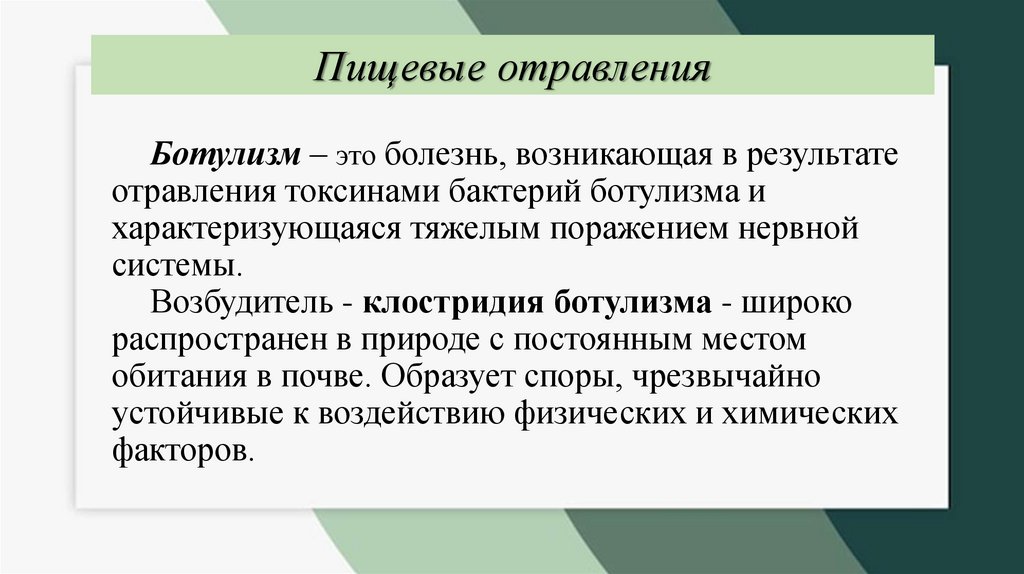 Пищевые отравления

Ботулизм – это болезнь, возникающая в результате отравления токсинами бактерий ботулизма и характеризующаяся тяжелым поражением нервной системы.

Возбудитель - клостридия ботулизма - широко распространен в природе с постоянным местом обитания в почве. Образует споры, чрезвычайно устойчивые к воздействию физических и химических факторов.